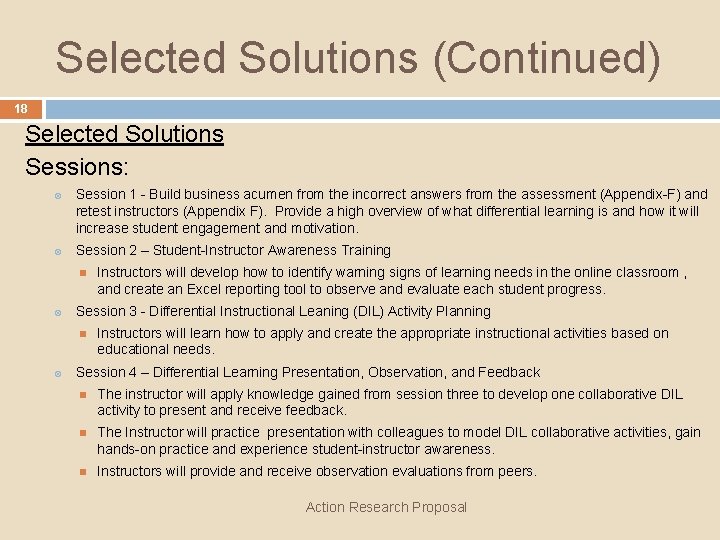 Selected Solutions (Continued)

18

Selected Solutions

Sessions:

Session 1 - Build business acumen from the incorrect answers from the assessment (Appendix-F) and retest instructors (Appendix F). Provide a high overview of what differential learning is and how it will increase student engagement and motivation.

Session 2 – Student-Instructor Awareness Training

Instructors will develop how to identify warning signs of learning needs in the online classroom , and create an Excel reporting tool to observe and evaluate each student progress.

Session 3 - Differential Instructional Leaning (DIL) Activity Planning

Instructors will learn how to apply and create the appropriate instructional activities based on educational needs.

Session 4 – Differential Learning Presentation, Observation, and Feedback

The instructor will apply knowledge gained from session three to develop one collaborative DIL activity to present and receive feedback.

The Instructor will practice presentation with colleagues to model DIL collaborative activities, gain hands-on practice and experience student-instructor awareness.

Instructors will provide and receive observation evaluations from peers.

Action Research Proposal